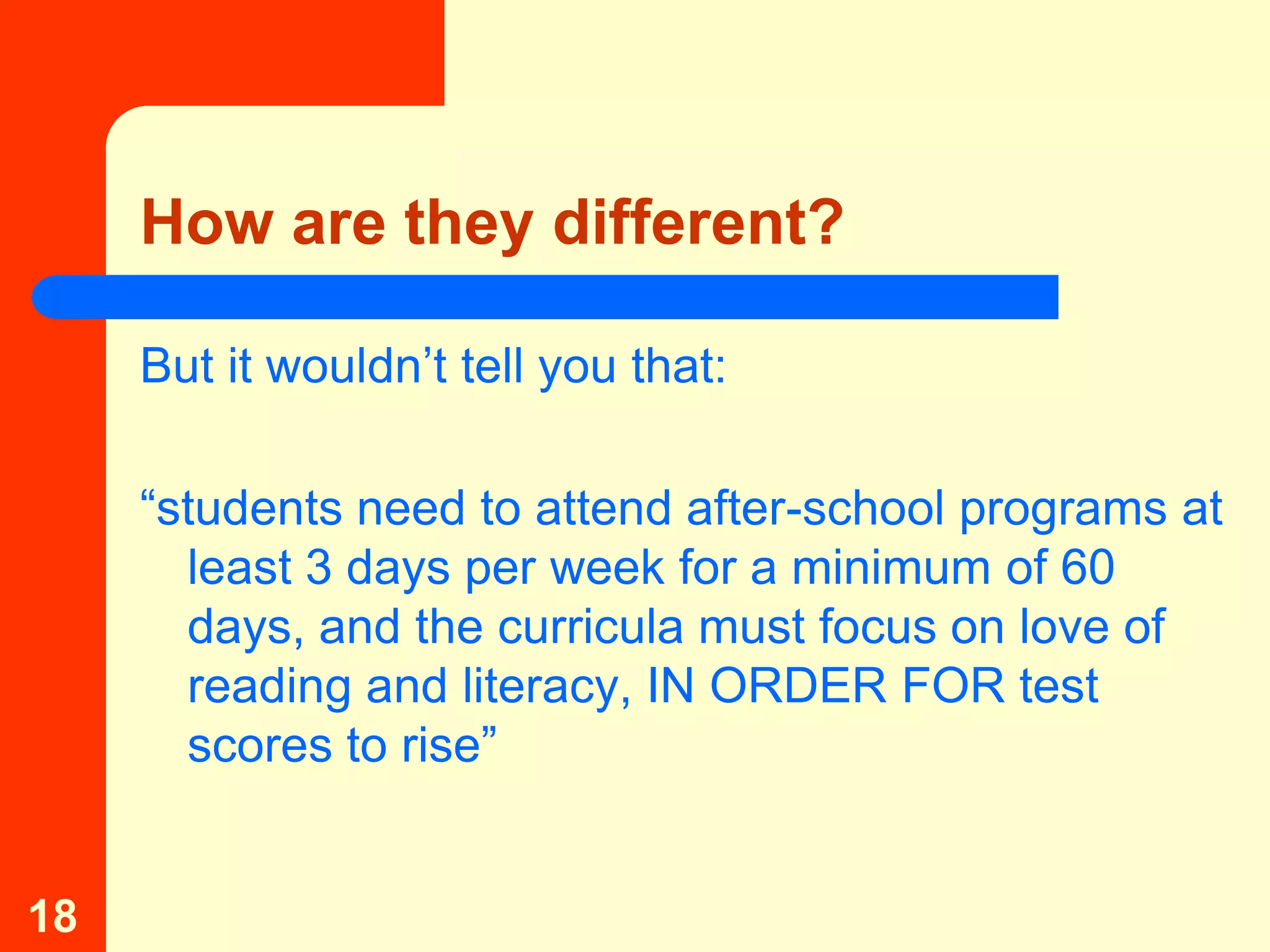 How are they different?

But it wouldn’t tell you that:

“students need to attend after-school programs at least 3 days per week for a minimum of 60 days, and the curricula must focus on love of reading and literacy, IN ORDER FOR test scores to rise”

18